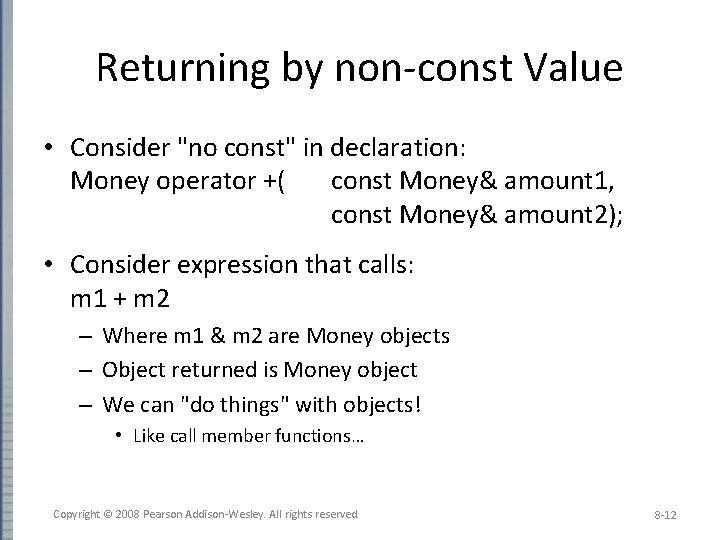 Returning by non-const Value

• Consider "no const" in declaration:
Money operator +(     const Money& amount1,
                                const Money& amount2);

• Consider expression that calls:
m1 + m2
– Where m1 & m2 are Money objects
– Object returned is Money object
– We can "do things" with objects!
• Like call member functions…

Copyright © 2008 Pearson Addison-Wesley. All rights reserved

8-12